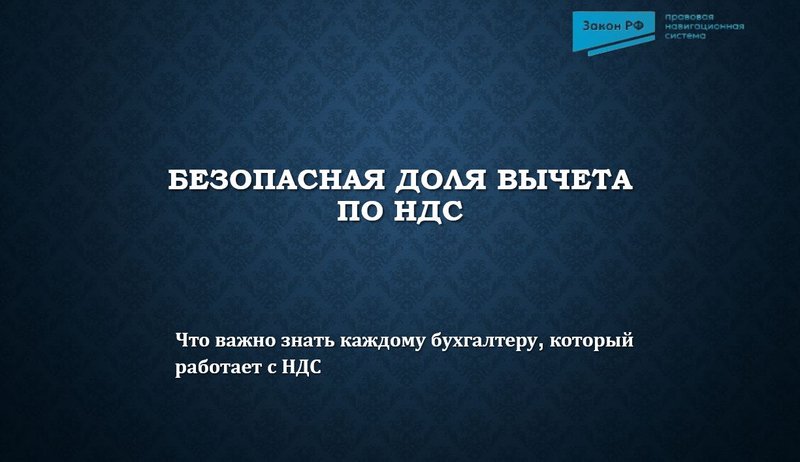 Закон РФ
правовая навигационная система

БЕЗОПАСНАЯ ДОЛЯ ВЫЧЕТА ПО НДС

Что важно знать каждому бухгалтеру, который работает с НДС